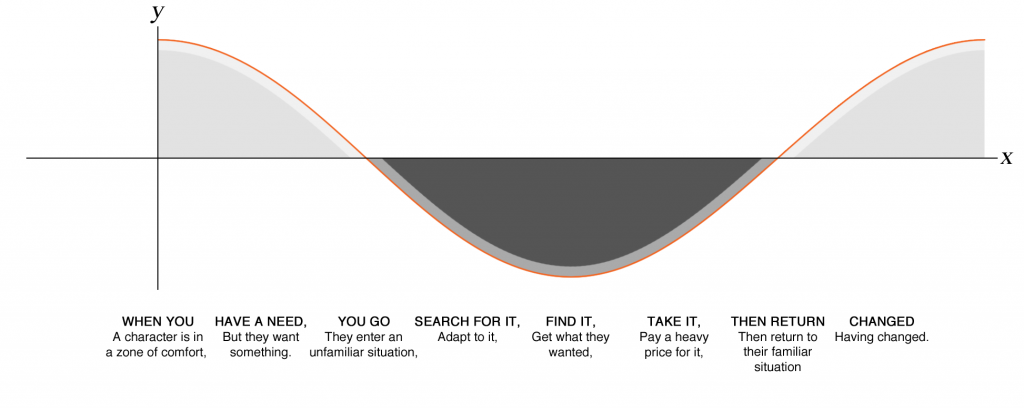 $y$

$x$

WHEN YOU
A character is in a zone of comfort,

HAVE A NEED,
But they want something.

YOU GO
They enter an unfamiliar situation,

SEARCH FOR IT,
Adapt to it,

FIND IT,
Get what they wanted,

TAKE IT,
Pay a heavy price for it,

THEN RETURN
Then return to their familiar situation

CHANGED
Having changed.